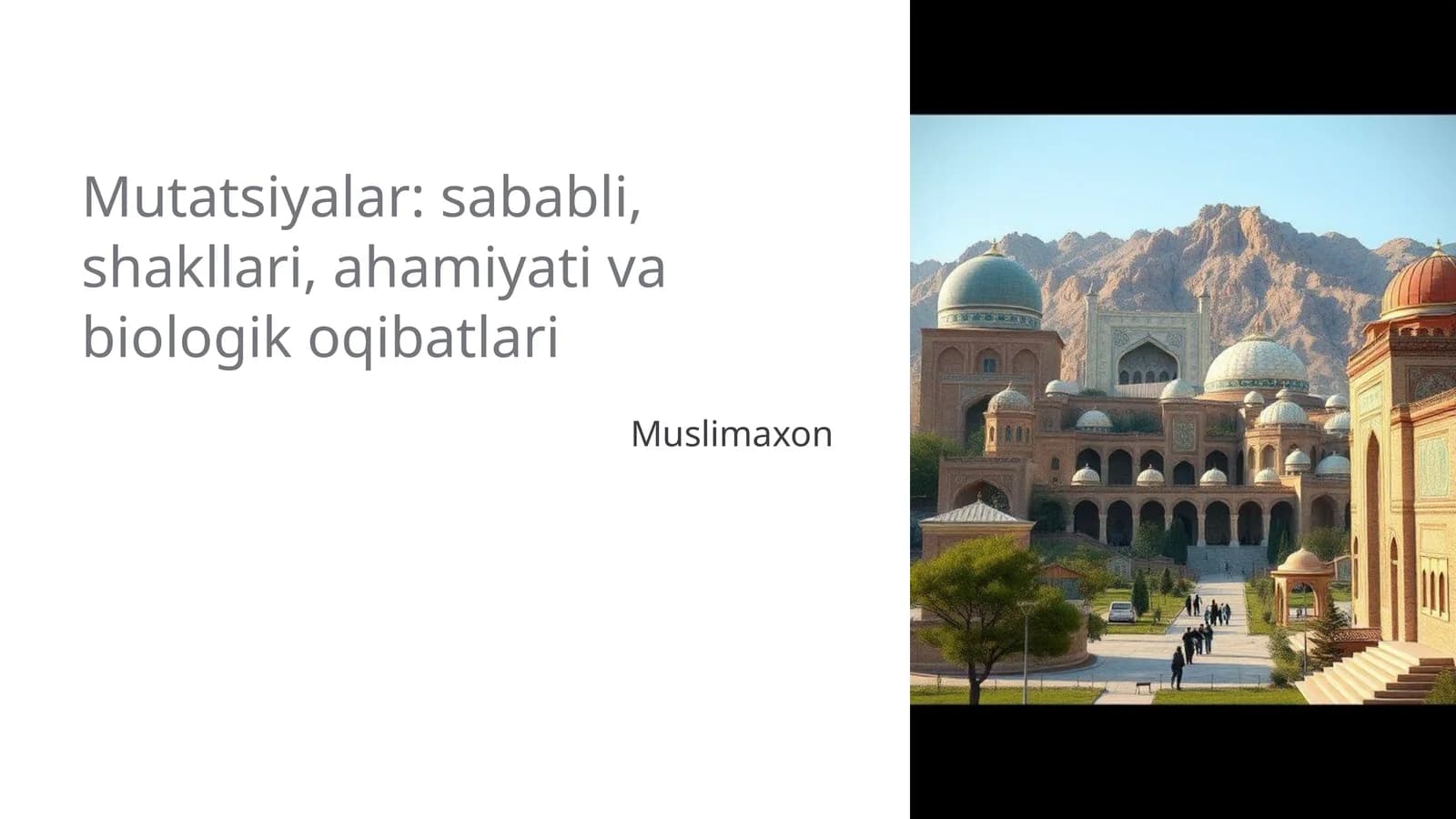 Mutatsiyalar: sababli, shakllari, ahamiyati va biologik oqibatlari

Muslimaxon